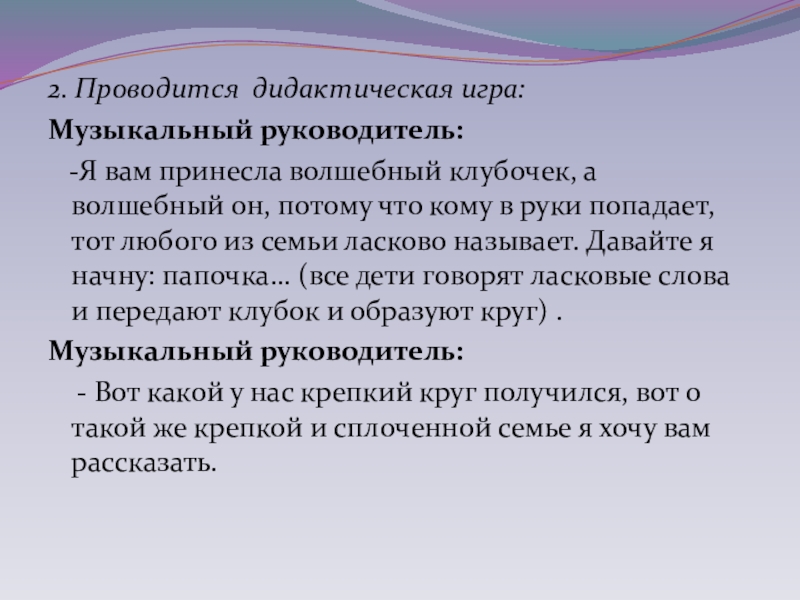 2. Проводится дидактическая игра:

Музыкальный руководитель:

-Я вам принесла волшебный клубочек, а волшебный он, потому что кому в руки попадает, тот любого из семьи ласково называет. Давайте я начну: папочка… (все дети говорят ласковые слова и передают клубок и образуют круг) .

Музыкальный руководитель:

- Вот какой у нас крепкий круг получился, вот о такой же крепкой и сплоченной семье я хочу вам рассказать.